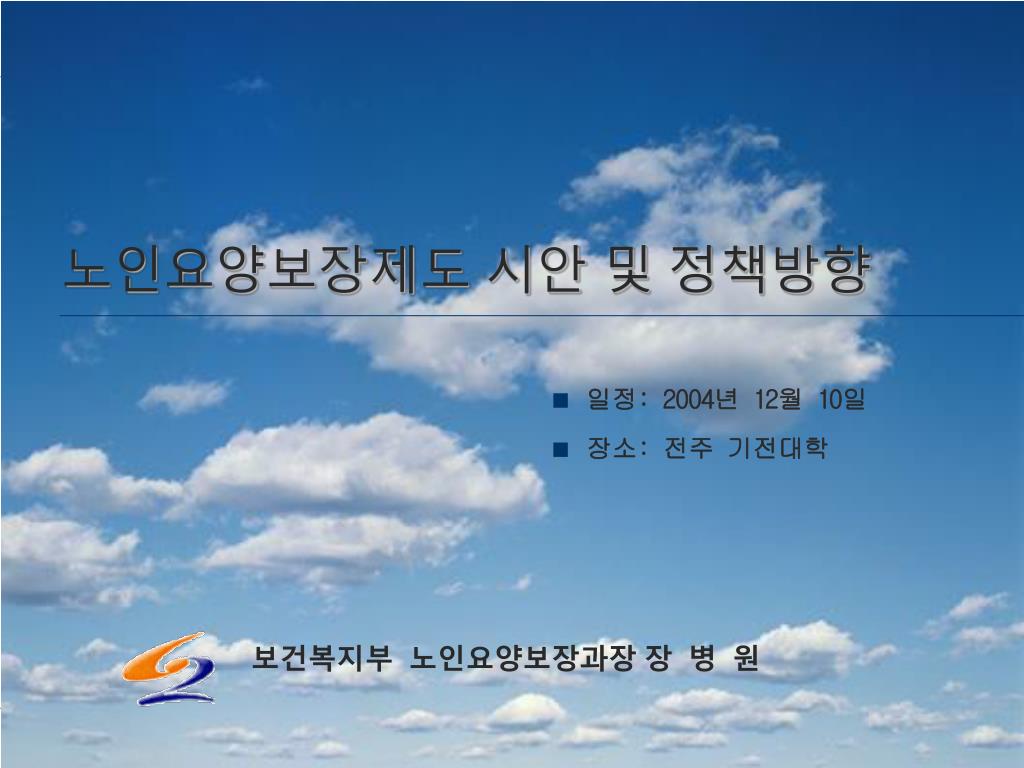 노인요양보장제도 시안 및 정책방향

■ 일정: 2004년 12월 10일

■ 장소: 전주 기전대학

보건복지부 노인요양보장과장 장 병 원